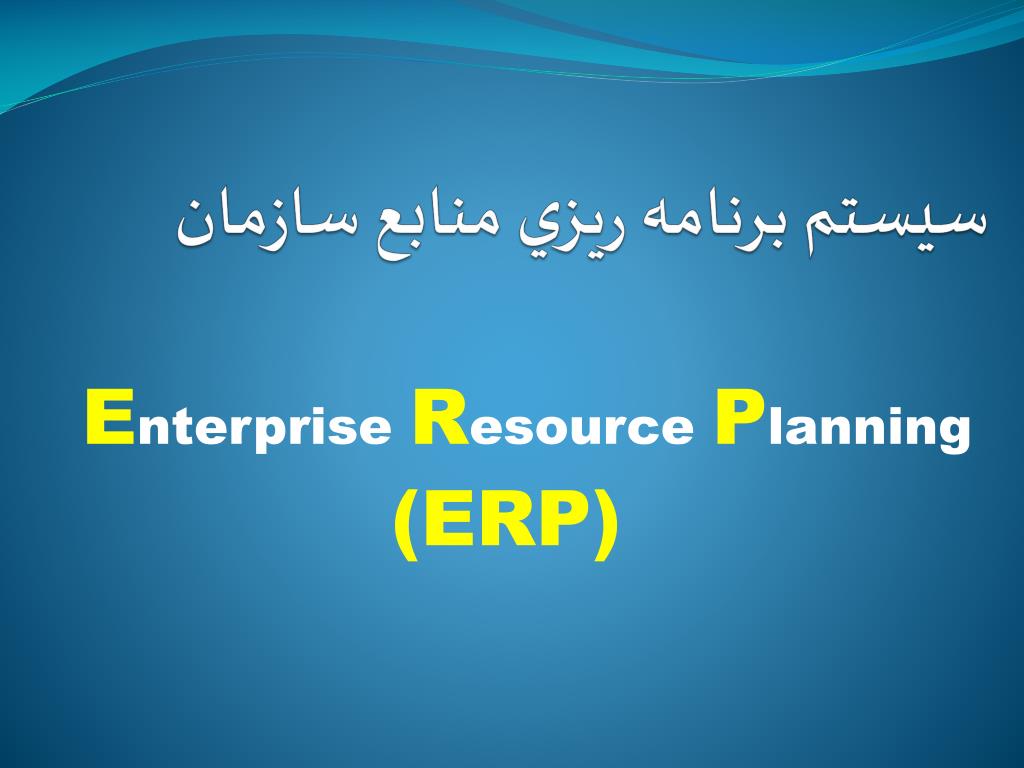 سيستم برنامه ريزي منابع سازمان

Enterprise Resource Planning (ERP)